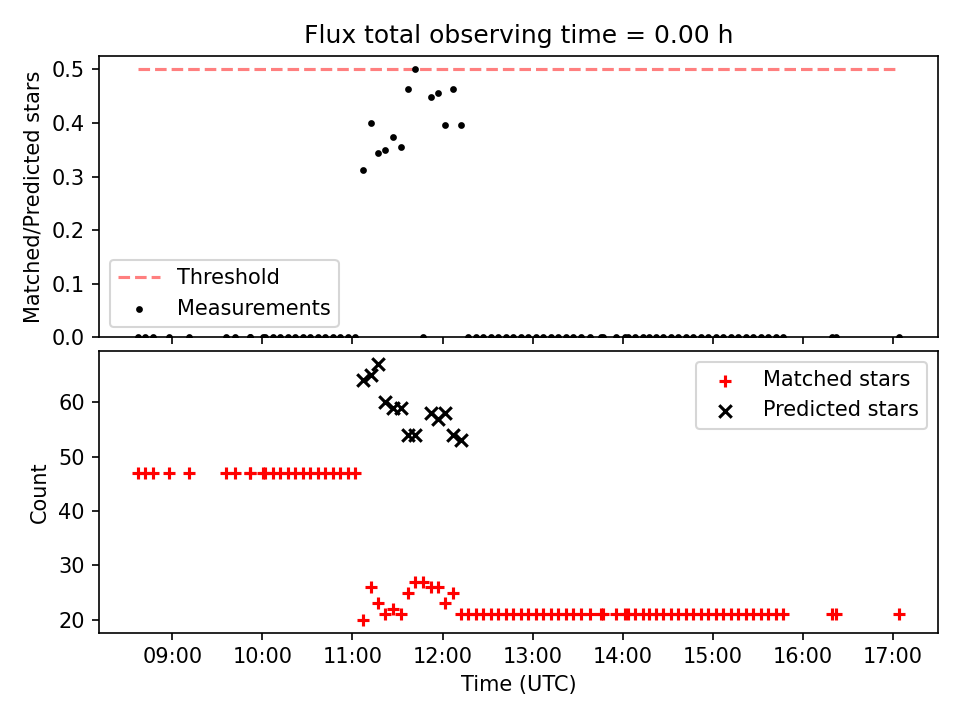 Flux total observing time = 0.00 h

Matched/Predicted stars

0.5
0.4
0.3
0.2
0.1
0.0

Threshold
Measurements

Count

60
50
40
30
20

Matched stars
Predicted stars

09:00 10:00 11:00 12:00 13:00 14:00 15:00 16:00 17:00

Time (UTC)